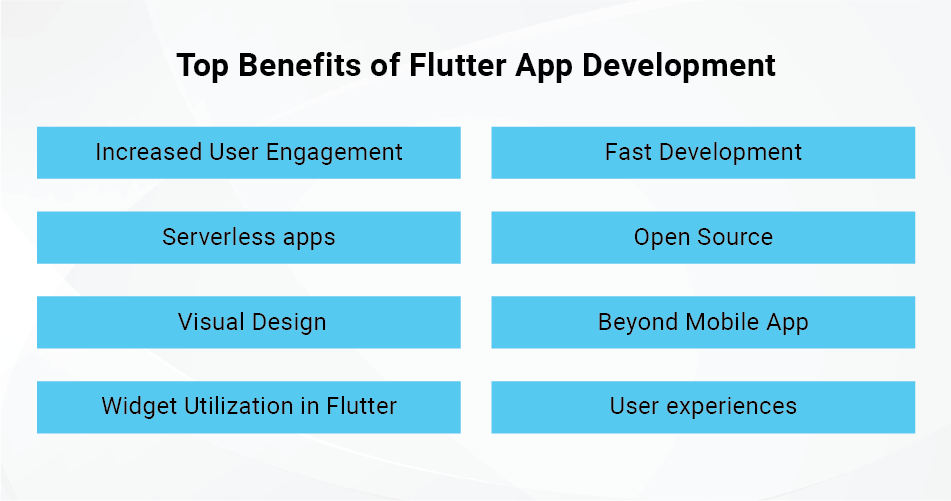 Top Benefits of Flutter App Development

Increased User Engagement

Serverless apps

Visual Design

Widget Utilization in Flutter

Fast Development

Open Source

Beyond Mobile App

User experiences